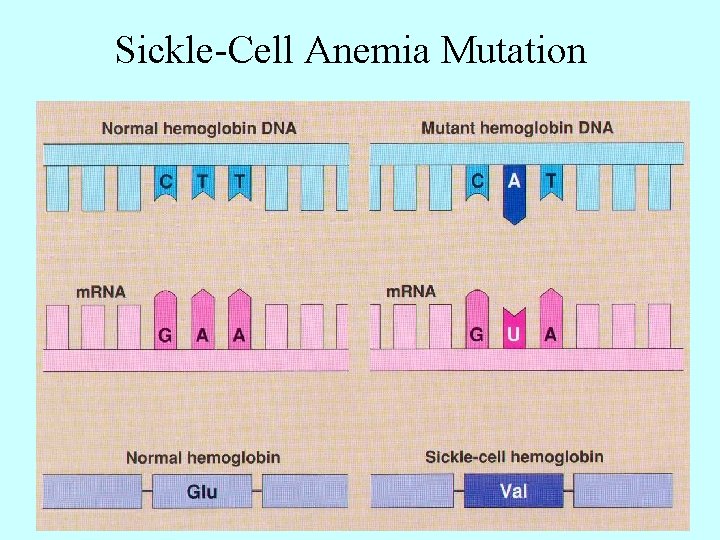 Sickle-Cell Anemia Mutation

Normal hemoglobin DNA

C T T

mRNA

G A A

Normal hemoglobin

Glu

Mutant hemoglobin DNA

C A T

mRNA

G U A

Sickle-cell hemoglobin

Val